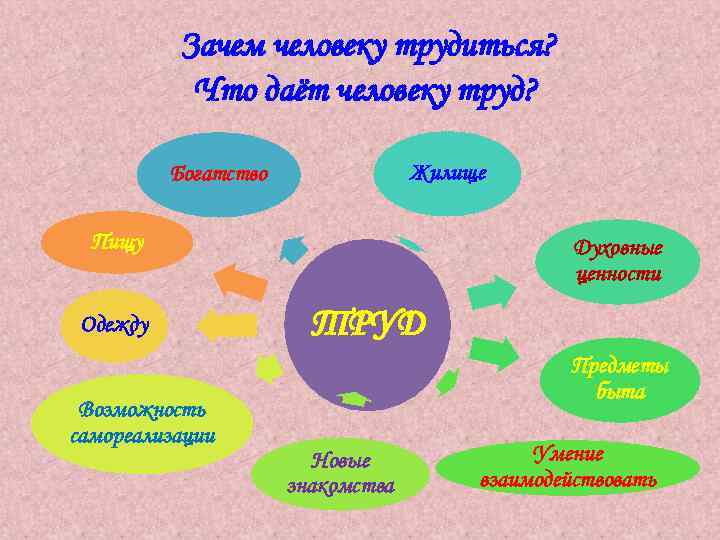 Зачем человеку трудиться?
Что даёт человеку труд?

Богатство

Жилище

Пищу

Духовные ценности

Одежду

ТРУД

Предметы быта

Возможность самореализации

Новые знакомства

Умение взаимодействовать